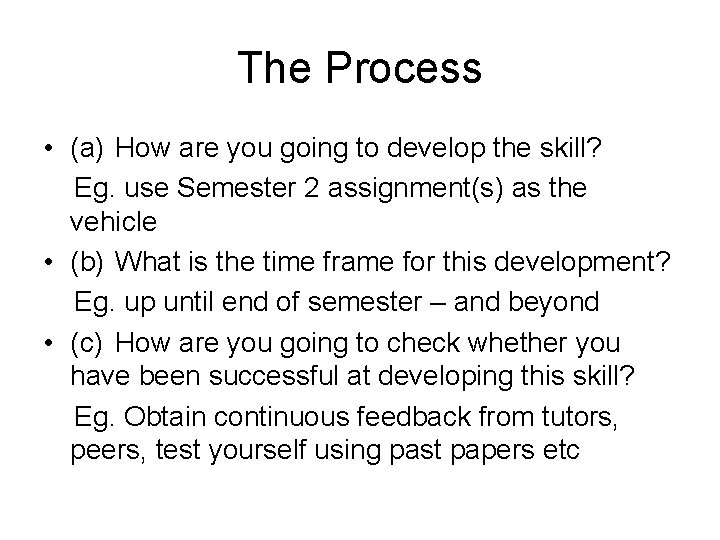 The Process

• (a) How are you going to develop the skill?

Eg. use Semester 2 assignment(s) as the vehicle

• (b) What is the time frame for this development?

Eg. up until end of semester – and beyond

• (c) How are you going to check whether you have been successful at developing this skill?

Eg. Obtain continuous feedback from tutors, peers, test yourself using past papers etc